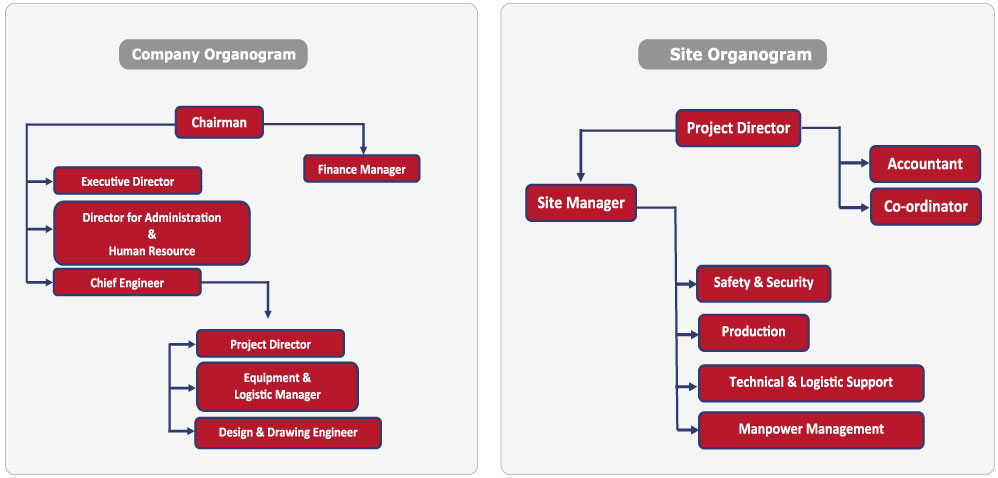 Company Organogram

Chairman

Finance Manager

Executive Director

Director for Administration & Human Resource

Chief Engineer

Project Director

Equipment & Logistic Manager

Design & Drawing Engineer

Site Organogram

Project Director

Accountant

Co-ordinator

Site Manager

Safety & Security

Production

Technical & Logistic Support

Manpower Management